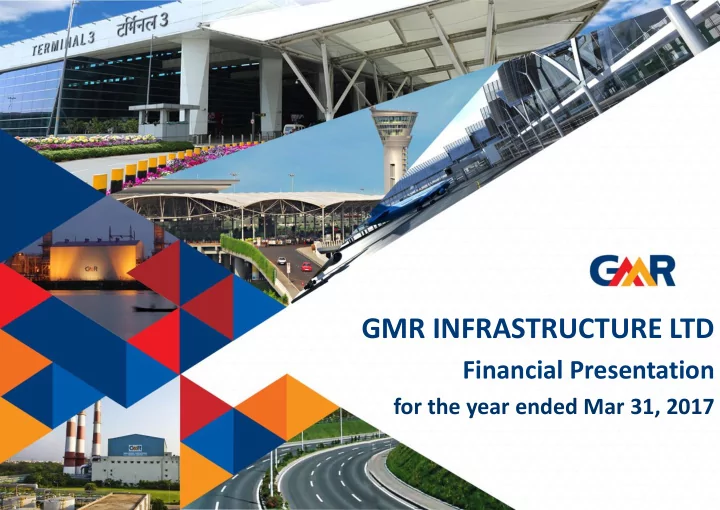 TERMINAL 3 टर्मिनल 3

GMR

GMR

GMR

GMR INFRASTRUCTURE LTD

Financial Presentation

for the year ended Mar 31, 2017